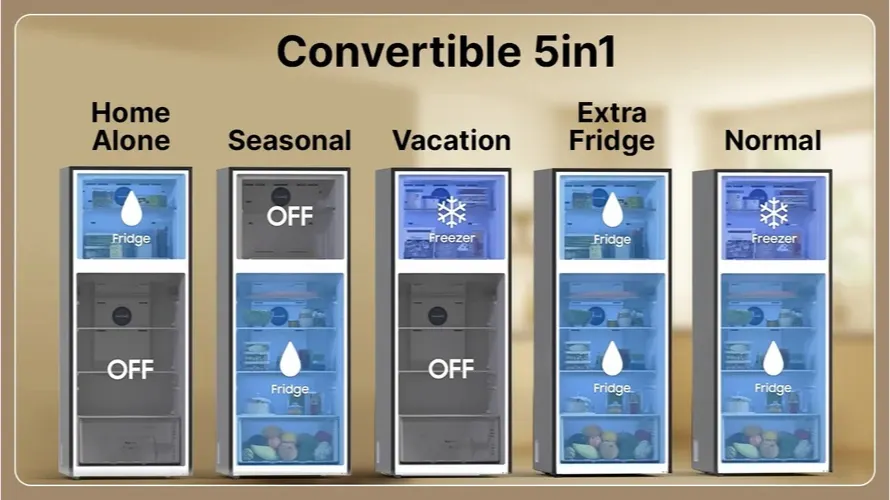 Convertible 5in1

Home Alone

Fridge

OFF

Seasonal

OFF

Fridge

Vacation

Freezer

OFF

Extra Fridge

Fridge

Fridge

Normal

Freezer

Fridge